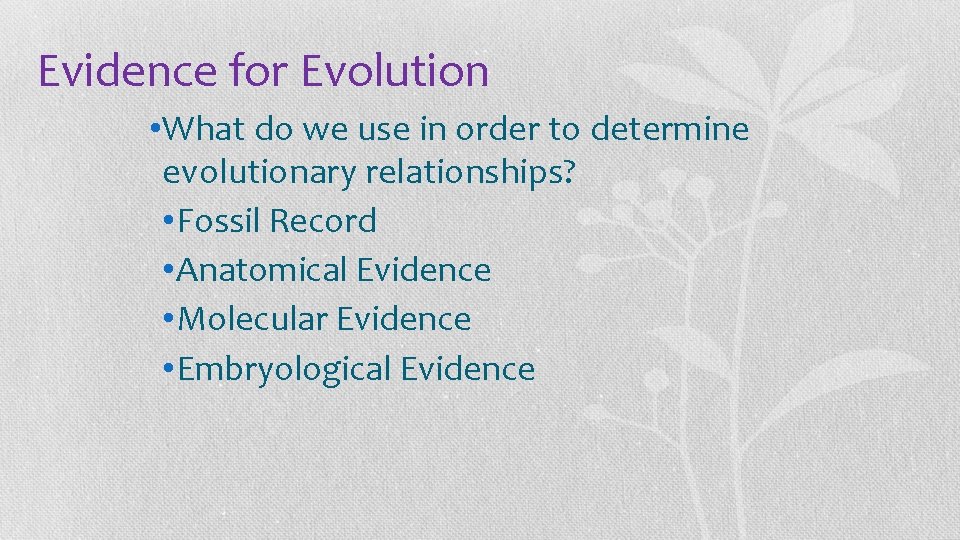 Evidence for Evolution

•What do we use in order to determine evolutionary relationships?

•Fossil Record

•Anatomical Evidence

•Molecular Evidence

•Embryological Evidence